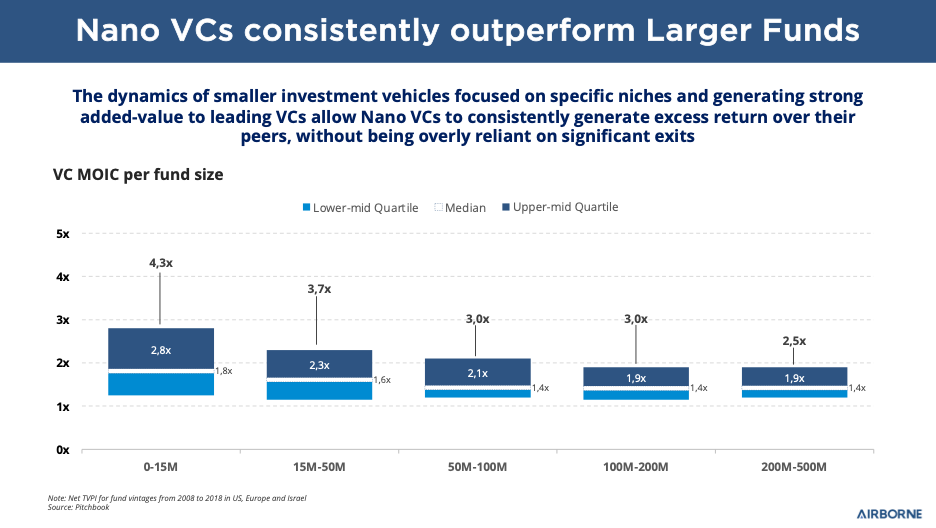 Nano VCs consistently outperform Larger Funds

The dynamics of smaller investment vehicles focused on specific niches and generating strong added-value to leading VCs allow Nano VCs to consistently generate excess return over their peers, without being overly reliant on significant exits

VC MOIC per fund size

Lower-mid Quartile Median Upper-mid Quartile

5x
4x
3x
2x
1x
0x

4,3x
2,8x
1,8x
3,7x
2,3x
1,6x
3,0x
2,1x
1,4x
3,0x
1,9x
1,4x
2,5x
1,9x
1,4x

0-15M 15M-50M 50M-100M 100M-200M 200M-500M

Note: Net TVPI for fund vintages from 2008 to 2018 in US, Europe and Israel
Source: Pitchbook

AIRBORNE